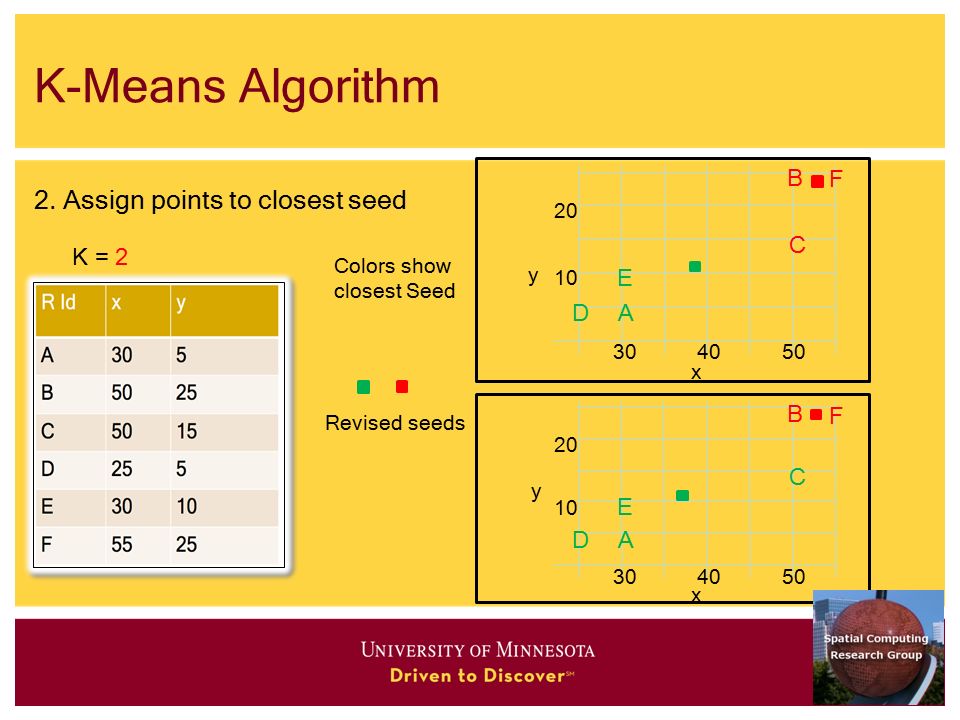 K-Means Algorithm

2. Assign points to closest seed

K = 2

| R Id | x | y |
|---|---|---|
| A | 30 | 5 |
| B | 50 | 25 |
| C | 50 | 15 |
| D | 25 | 5 |
| E | 30 | 10 |
| F | 55 | 25 |

Colors show closest Seed

Revised seeds

B F
20
C
y 10 E
D A
30 40 50
x

B F
20
C
y 10 E
D A
30 40 50
x

UNIVERSITY OF MINNESOTA
Driven to Discover℠

Spatial Computing Research Group